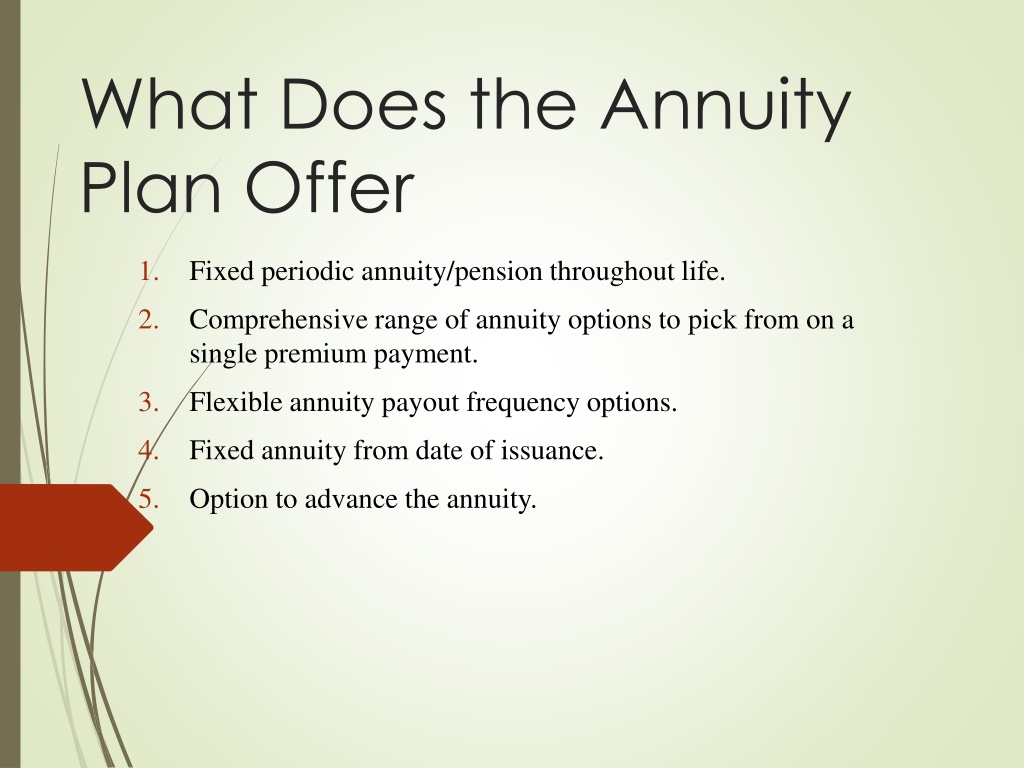 What Does the Annuity Plan Offer

1. Fixed periodic annuity/pension throughout life.
2. Comprehensive range of annuity options to pick from on a single premium payment.
3. Flexible annuity payout frequency options.
4. Fixed annuity from date of issuance.
5. Option to advance the annuity.